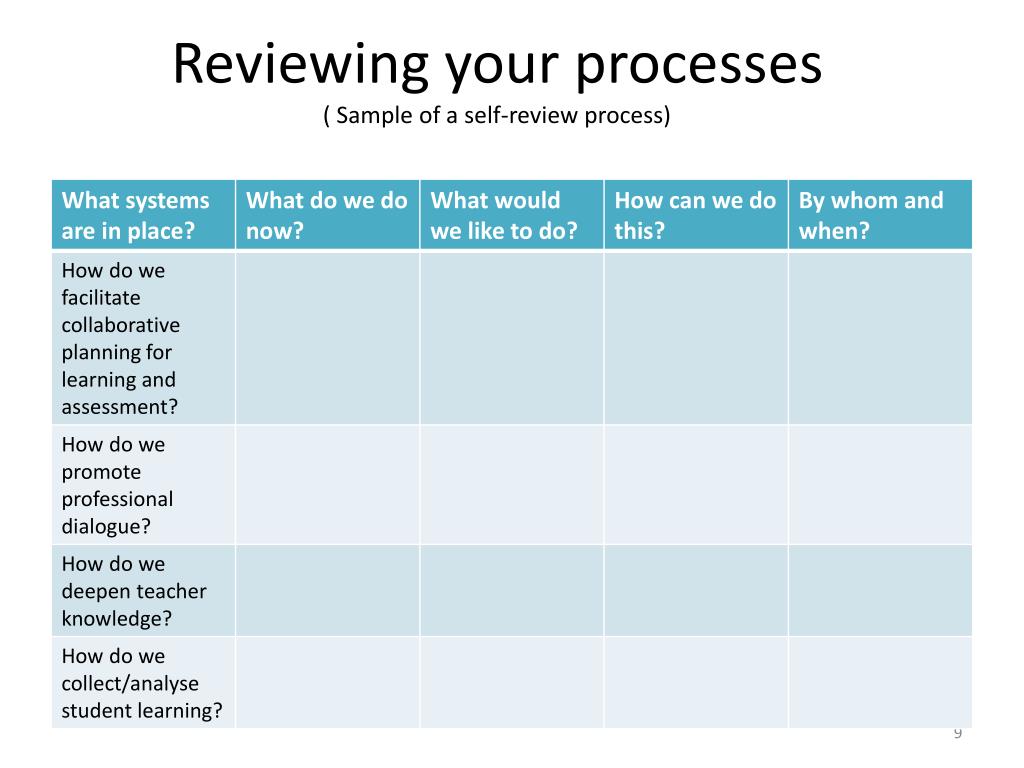 Reviewing your processes
( Sample of a self-review process)

| What systems are in place? | What do we do now? | What would we like to do? | How can we do this? | By whom and when? |
|---|---|---|---|---|
| How do we facilitate collaborative planning for learning and assessment? | | | | |
| How do we promote professional dialogue? | | | | |
| How do we deepen teacher knowledge? | | | | |
| How do we collect/analyse student learning? | | | | |

9